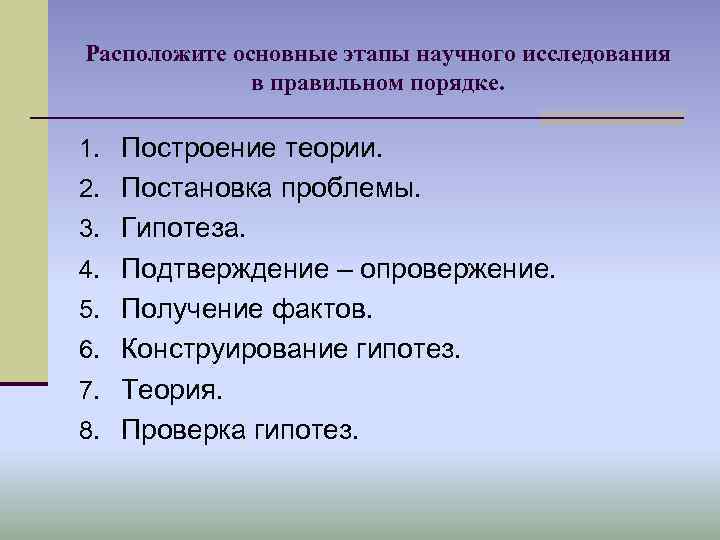 Расположите основные этапы научного исследования в правильном порядке.

1. Построение теории.
2. Постановка проблемы.
3. Гипотеза.
4. Подтверждение – опровержение.
5. Получение фактов.
6. Конструирование гипотез.
7. Теория.
8. Проверка гипотез.